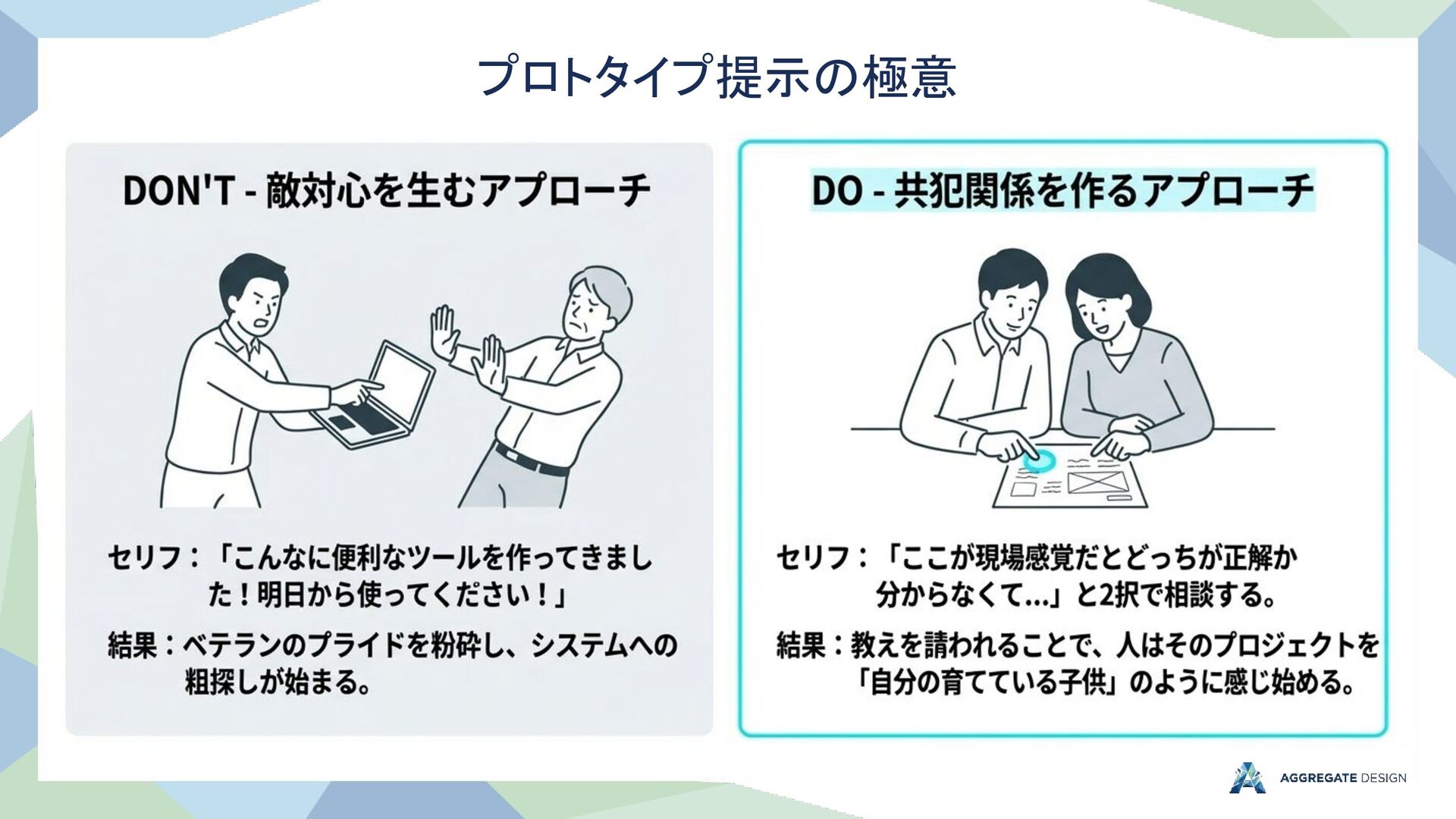 プロトタイプ提示の極意

DON'T - 敵対心を生むアプローチ

セリフ：「こんなに便利なツールを作ってきました！明日から使ってください！」

結果：ベテランのプライドを粉砕し、システムへの粗探しが始まる。

DO - 共犯関係を作るアプローチ

セリフ：「ここが現場感覚だとどっちが正解か分からなくて...」と2択で相談する。

結果：教えを請われることで、人はそのプロジェクトを「自分の育てている子供」のように感じ始める。

AGGREGATE DESIGN